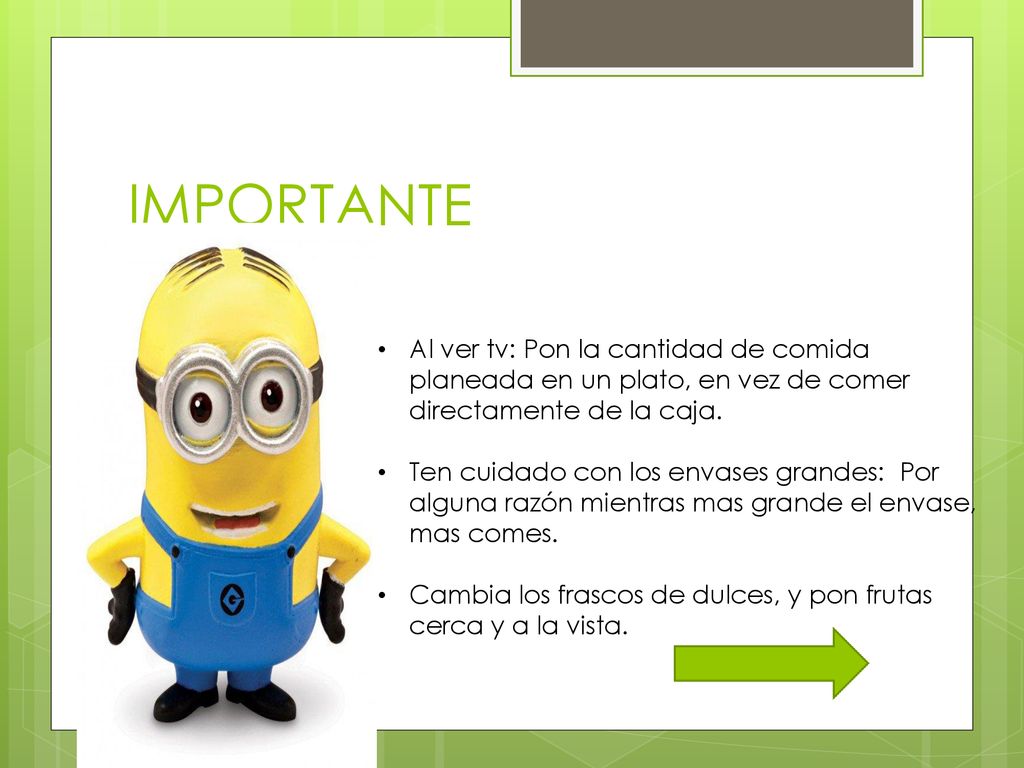 IMPORTANTE

• Al ver tv: Pon la cantidad de comida planeada en un plato, en vez de comer directamente de la caja.

• Ten cuidado con los envases grandes: Por alguna razón mientras mas grande el envase, mas comes.

• Cambia los frascos de dulces, y pon frutas cerca y a la vista.